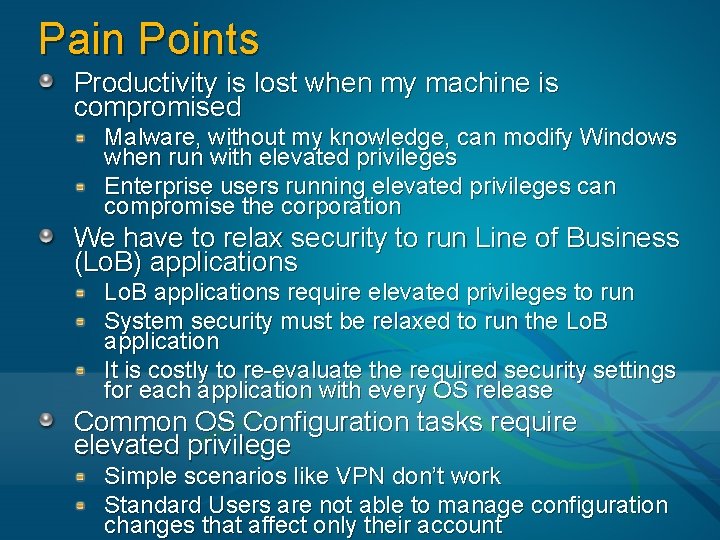 Pain Points

Productivity is lost when my machine is compromised

Malware, without my knowledge, can modify Windows when run with elevated privileges

Enterprise users running elevated privileges can compromise the corporation

We have to relax security to run Line of Business (LoB) applications

LoB applications require elevated privileges to run

System security must be relaxed to run the LoB application

It is costly to re-evaluate the required security settings for each application with every OS release

Common OS Configuration tasks require elevated privilege

Simple scenarios like VPN don't work

Standard Users are not able to manage configuration changes that affect only their account